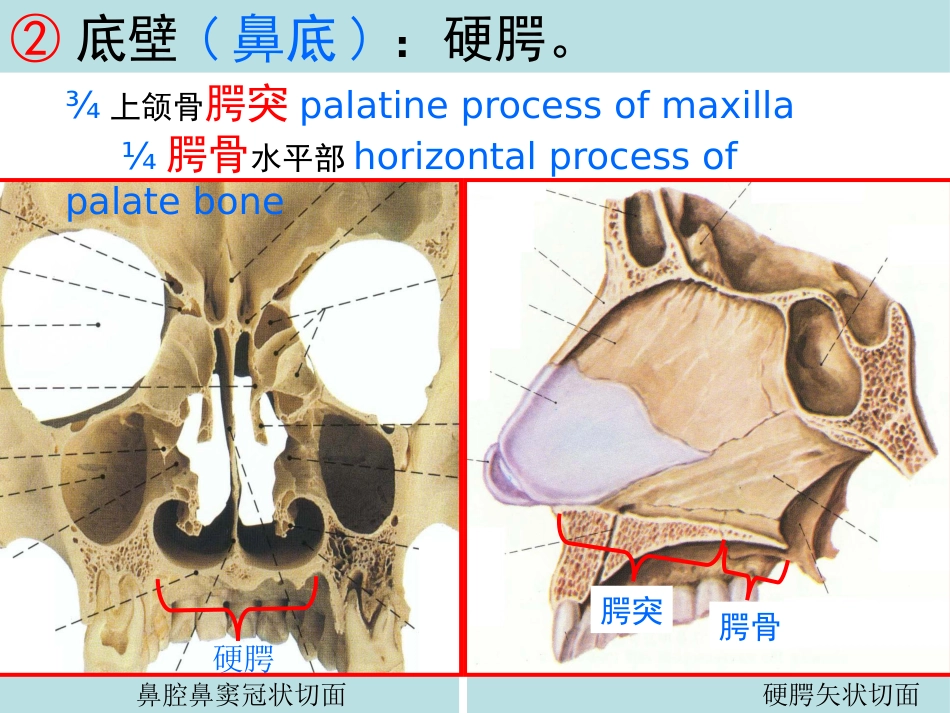 ② 底壁（鼻底）：硬腭。

¾ 上颌骨腭突 palatine process of maxilla

¼ 腭骨水平部 horizontal process of palate bone

硬腭

腭突

腭骨

鼻腔鼻窦冠状切面

硬腭矢状切面